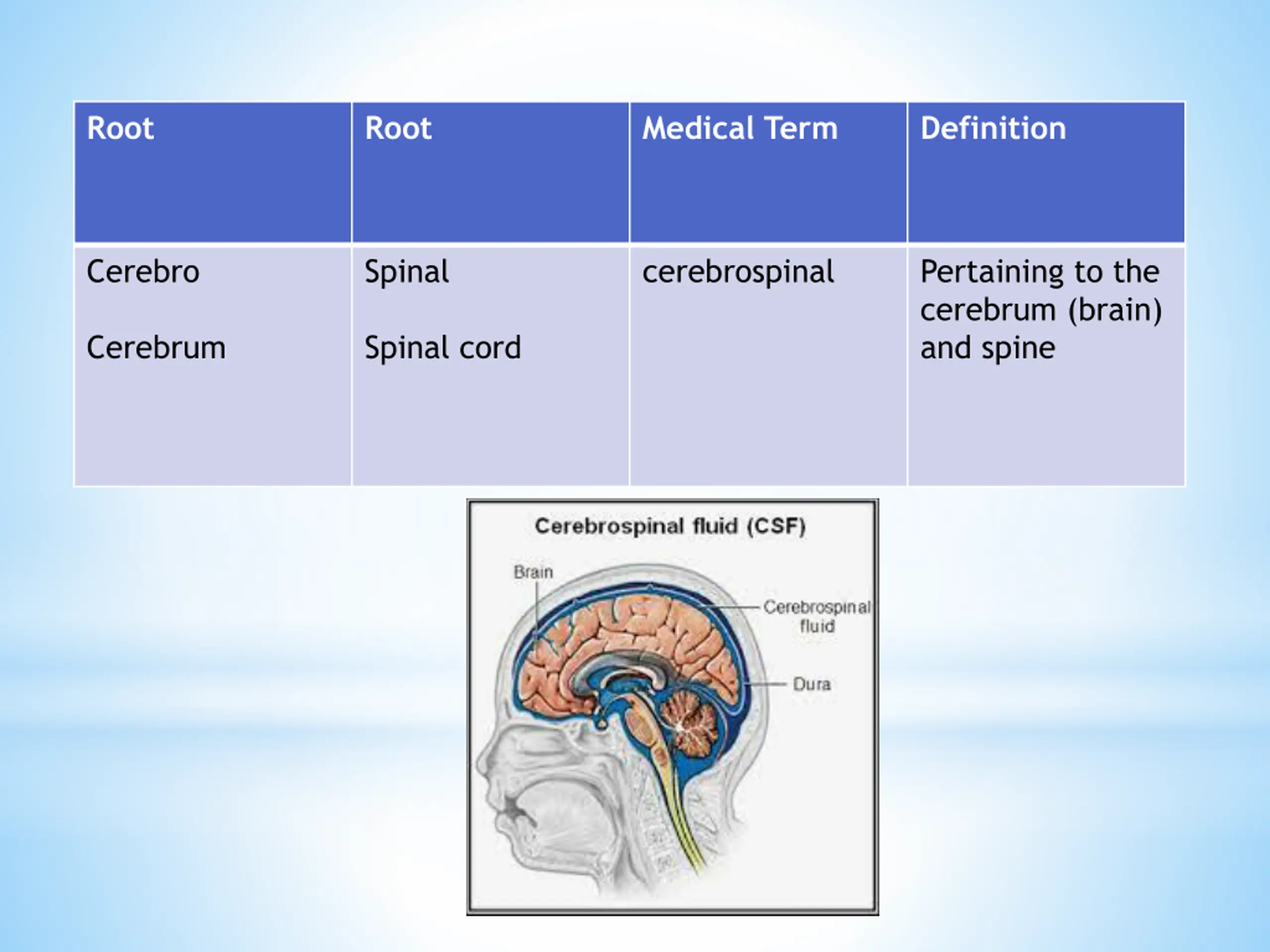 | Root | Root | Medical Term | Definition |
|---|---|---|---|
| Cerebro<br><br>Cerebrum | Spinal<br><br>Spinal cord | cerebrospinal | Pertaining to the cerebrum (brain) and spine |

Cerebrospinal fluid (CSF)

Brain

Cerebrospinal fluid

Dura